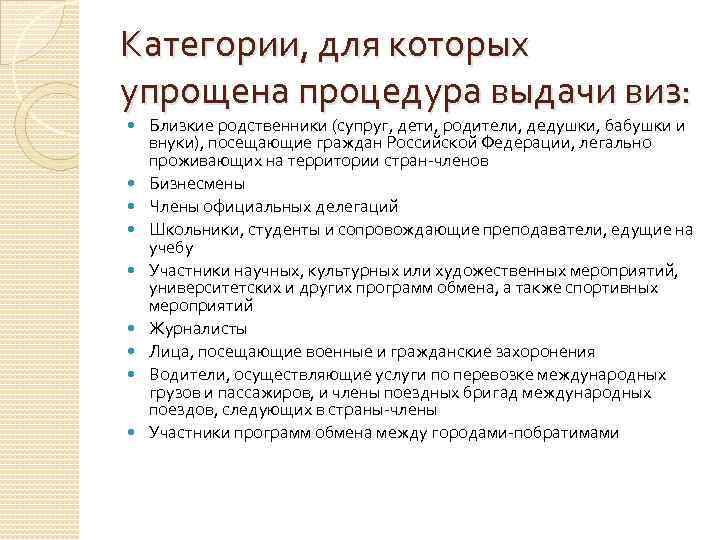 Категории, для которых упрощена процедура выдачи виз:

- Близкие родственники (супруг, дети, родители, дедушки, бабушки и внуки), посещающие граждан Российской Федерации, легально проживающих на территории стран-членов
- Бизнесмены
- Члены официальных делегаций
- Школьники, студенты и сопровождающие преподаватели, едущие на учебу
- Участники научных, культурных или художественных мероприятий, университетских и других программ обмена, а также спортивных мероприятий
- Журналисты
- Лица, посещающие военные и гражданские захоронения
- Водители, осуществляющие услуги по перевозке международных грузов и пассажиров, и члены поездных бригад международных поездов, следующих в страны-члены
- Участники программ обмена между городами-побратимами